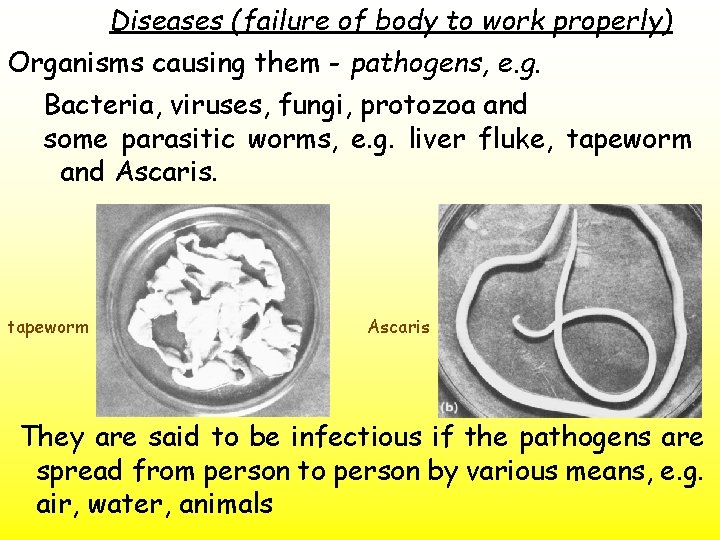 Diseases (failure of body to work properly)

Organisms causing them - pathogens, e.g.

Bacteria, viruses, fungi, protozoa and some parasitic worms, e.g. liver fluke, tapeworm and Ascaris.

tapeworm

Ascaris

(b)

They are said to be infectious if the pathogens are spread from person to person by various means, e.g. air, water, animals